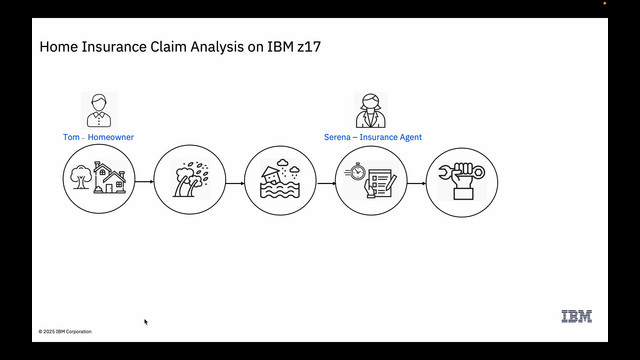 Home Insurance Claim Analysis on IBM z17

Tom - Homeowner

Serena – Insurance Agent

© 2025 IBM Corporation

IBM